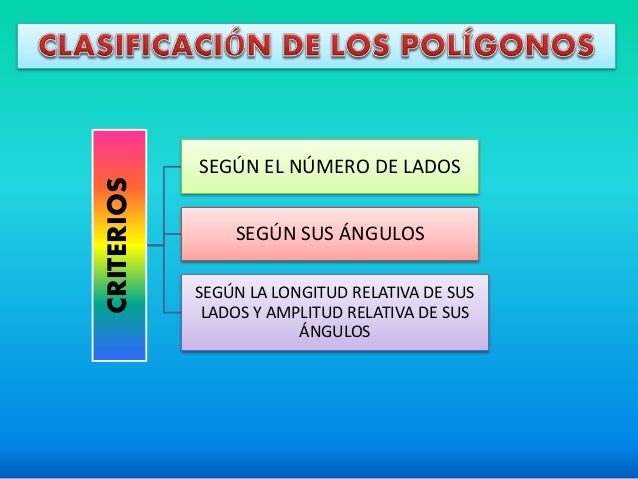 CLASIFICACIÓN DE LOS POLÍGONOS

CRITERIOS

SEGÚN EL NÚMERO DE LADOS

SEGÚN SUS ÁNGULOS

SEGÚN LA LONGITUD RELATIVA DE SUS LADOS Y AMPLITUD RELATIVA DE SUS ÁNGULOS